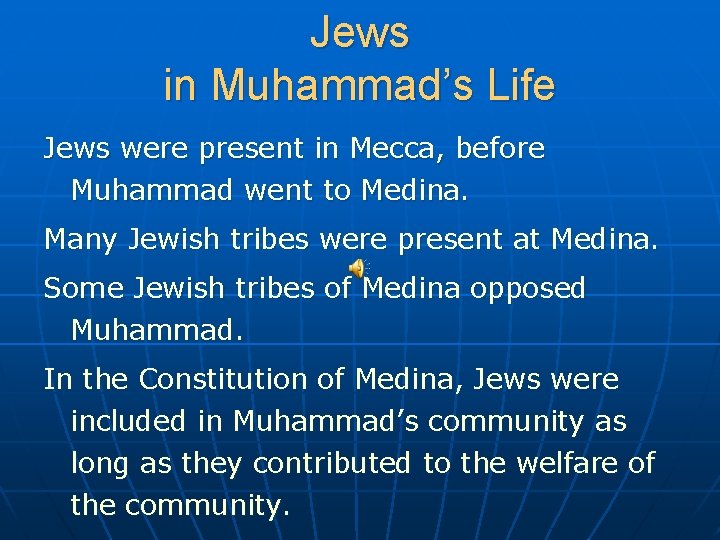 Jews
in Muhammad's Life

Jews were present in Mecca, before Muhammad went to Medina.

Many Jewish tribes were present at Medina.

Some Jewish tribes of Medina opposed Muhammad.

In the Constitution of Medina, Jews were included in Muhammad's community as long as they contributed to the welfare of the community.